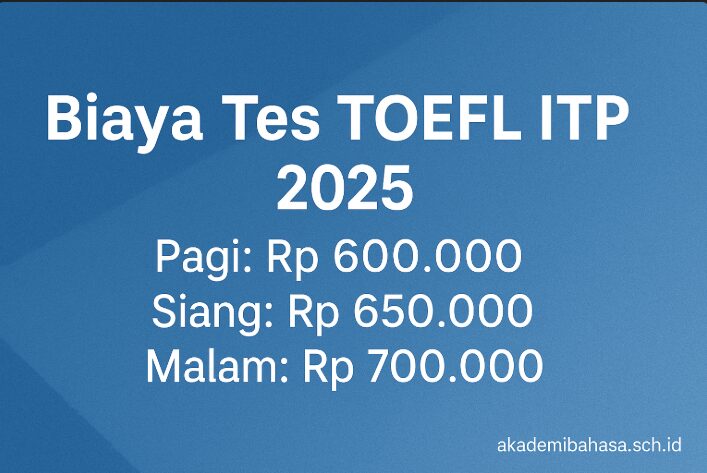 Biaya Tes TOEFL ITP 2025

Pagi: Rp 600.000
Siang: Rp 650.000
Malam: Rp 700.000

akademibahasa.sch.id